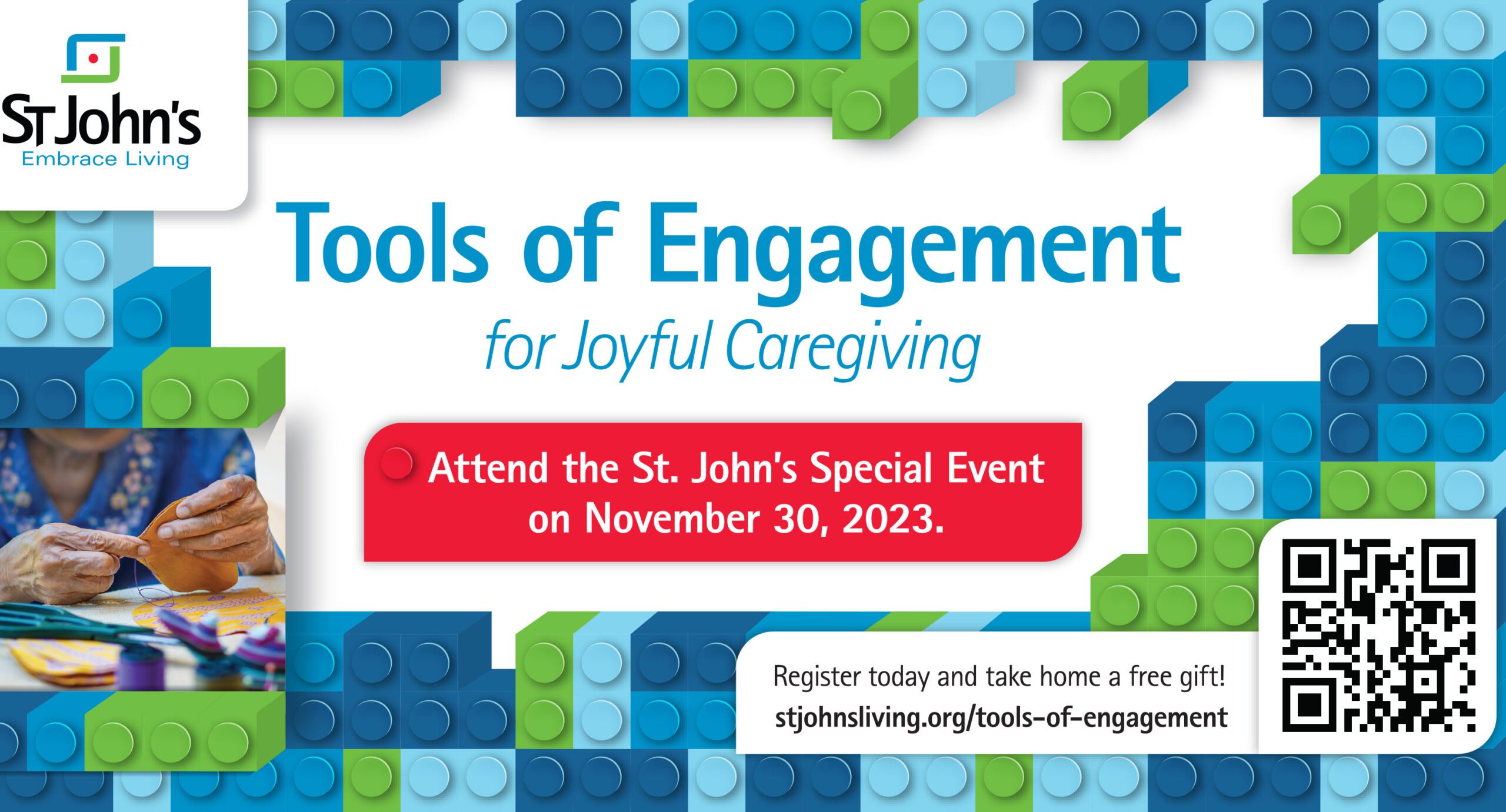 St John's
Embrace Living

Tools of Engagement
for Joyful Caregiving

Attend the St. John's Special Event on November 30, 2023.

Register today and take home a free gift!
stjohnsliving.org/tools-of-engagement